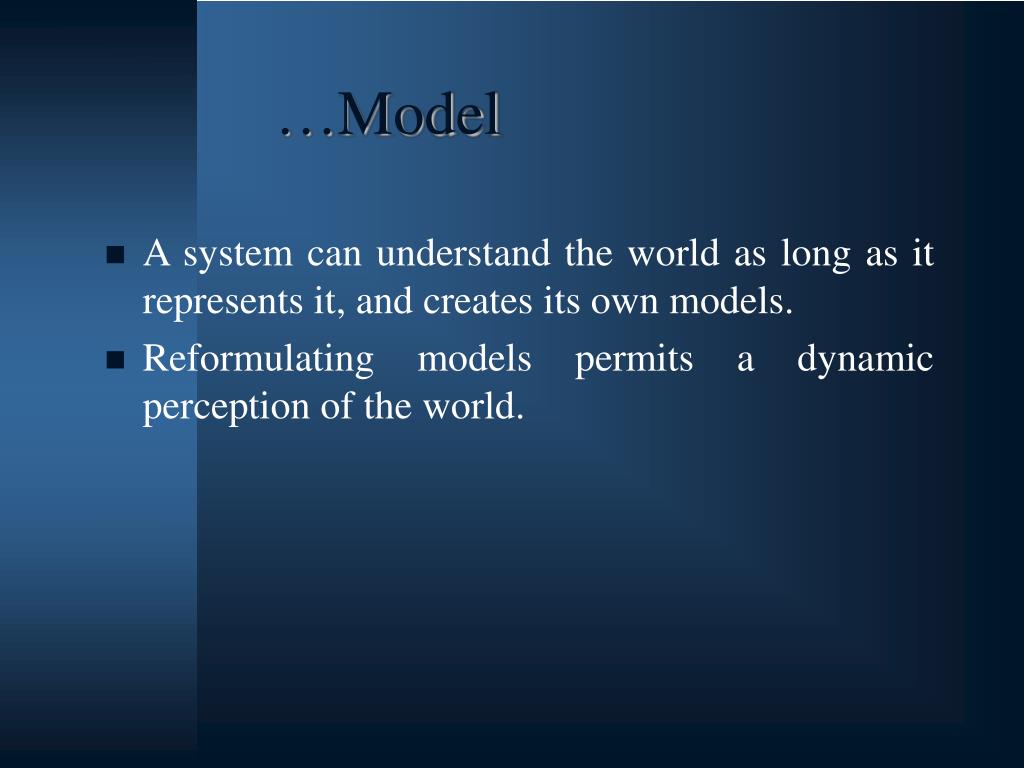 …Model

A system can understand the world as long as it represents it, and creates its own models.

Reformulating models permits a dynamic perception of the world.